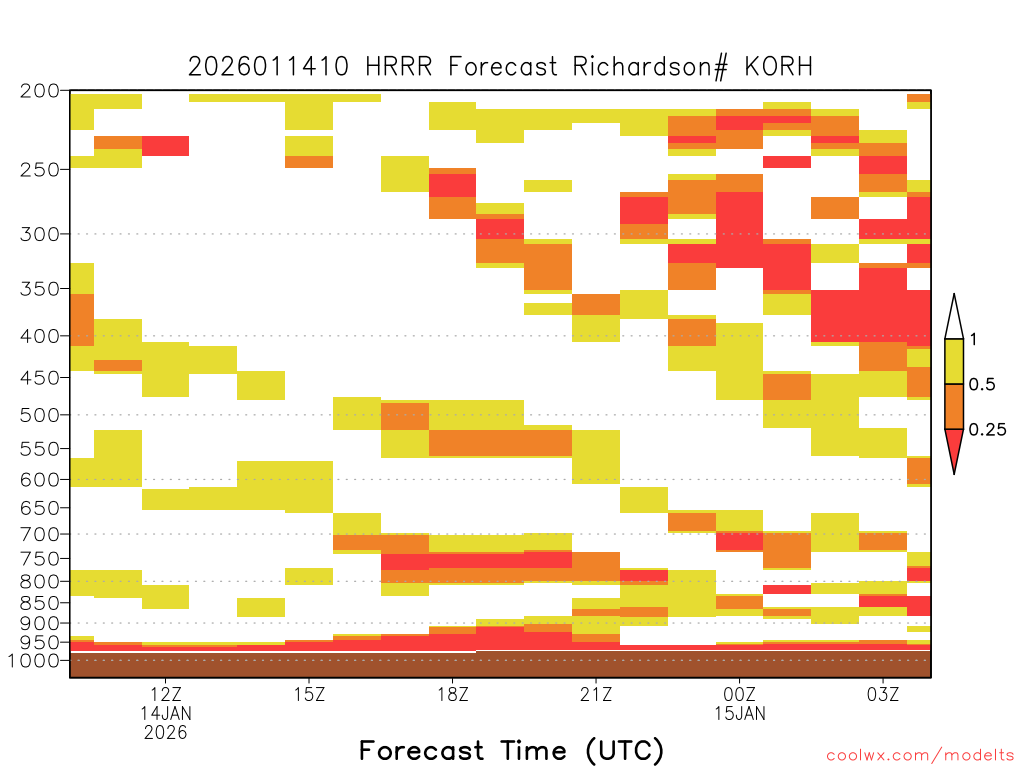 2026011410 HRRR Forecast Richardson# KORH

200
250
300
350
400
450
500
550
600
650
700
750
800
850
900
950
1000

1
0.5
0.25

12Z
14JAN
2026
15Z
18Z
21Z
00Z
15JAN
03Z

Forecast Time (UTC)

coolwx.com/modelts